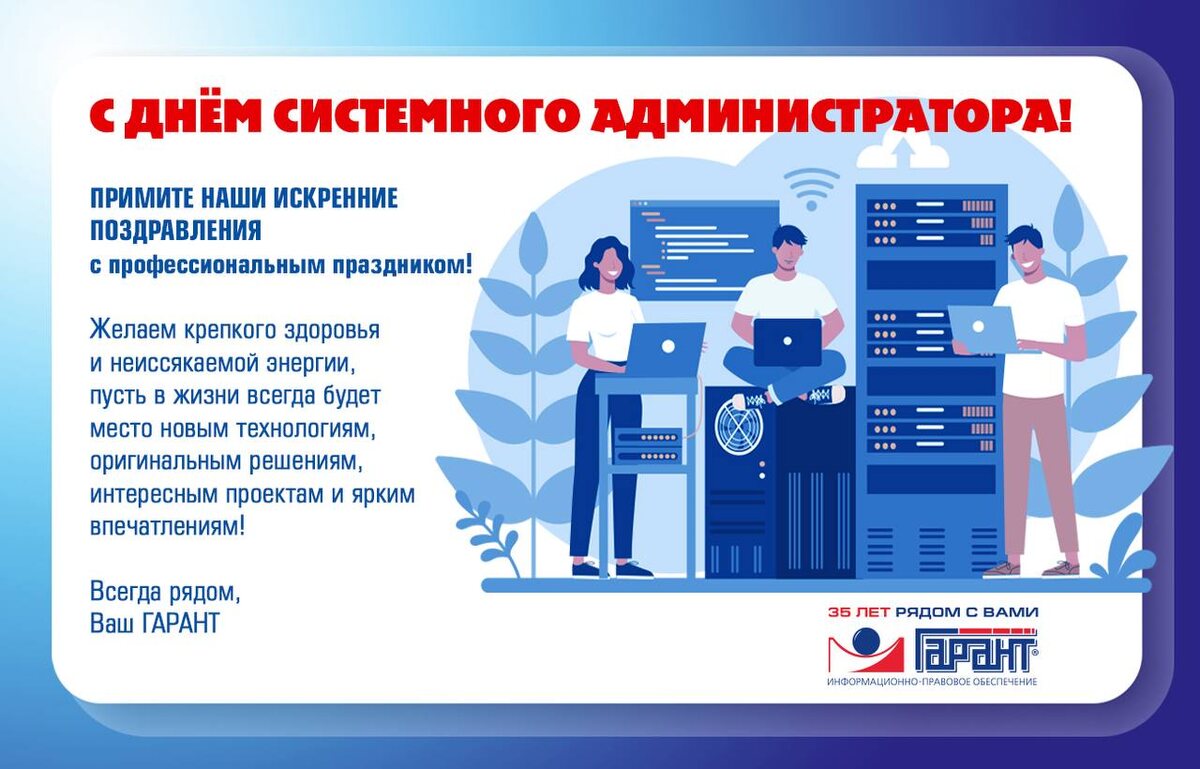 С ДНЁМ СИСТЕМНОГО АДМИНИСТРАТОРА!

ПРИМИТЕ НАШИ ИСКРЕННИЕ ПОЗДРАВЛЕНИЯ
с профессиональным праздником!

Желаем крепкого здоровья и неиссякаемой энергии, пусть в жизни всегда будет место новым технологиям, оригинальным решениям, интересным проектам и ярким впечатлениям!

Всегда рядом,
Ваш ГАРАНТ

35 ЛЕТ РЯДОМ С ВАМИ
ГАРАНТ®
ИНФОРМАЦИОННО-ПРАВОВОЕ ОБЕСПЕЧЕНИЕ